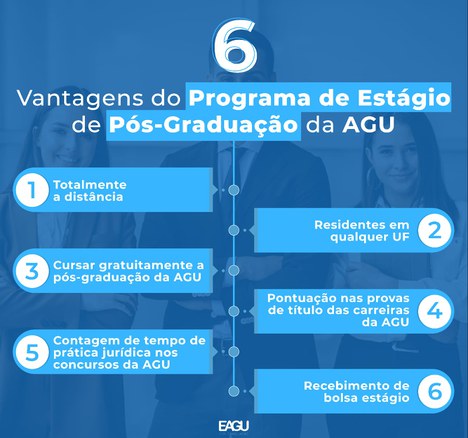 6

Vantagens do Programa de Estágio de Pós-Graduação da AGU

1 Totalmente a distância

Residentes em qualquer UF 2

3 Cursar gratuitamente a pós-graduação da AGU

Pontuação nas provas de título das carreiras da AGU 4

5 Contagem de tempo de prática jurídica nos concursos da AGU

Recebimento de bolsa estágio 6

EAGU